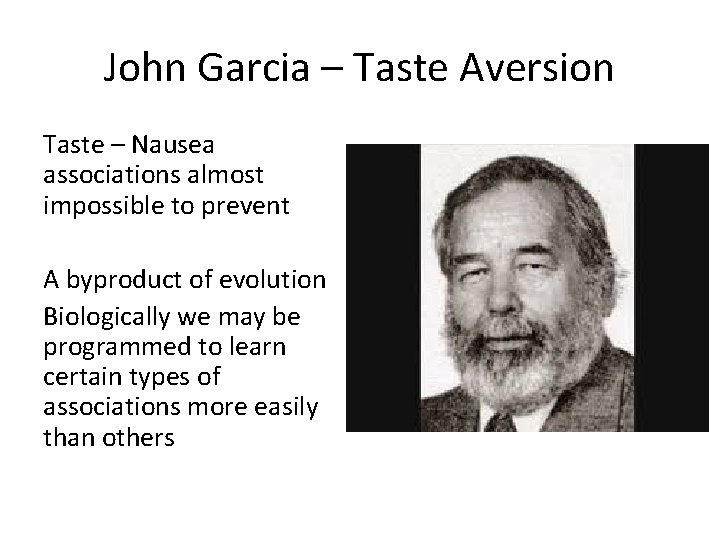 John Garcia – Taste Aversion

Taste – Nausea associations almost impossible to prevent

A byproduct of evolution

Biologically we may be programmed to learn certain types of associations more easily than others